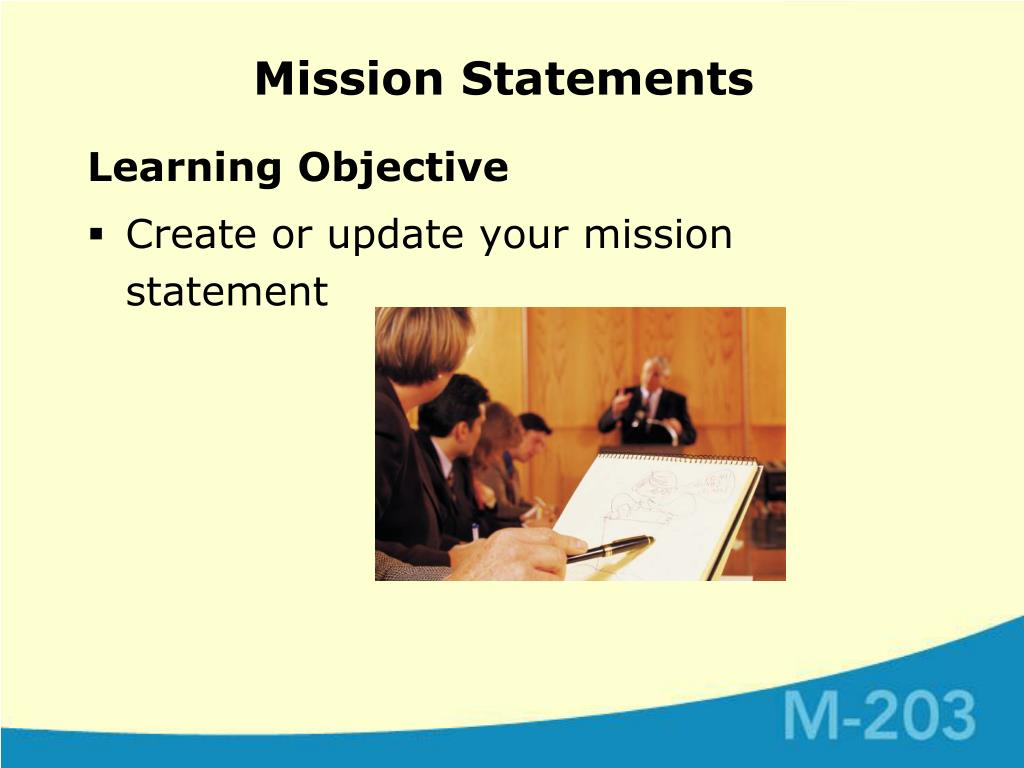 Mission Statements

Learning Objective

▪ Create or update your mission statement

M-203